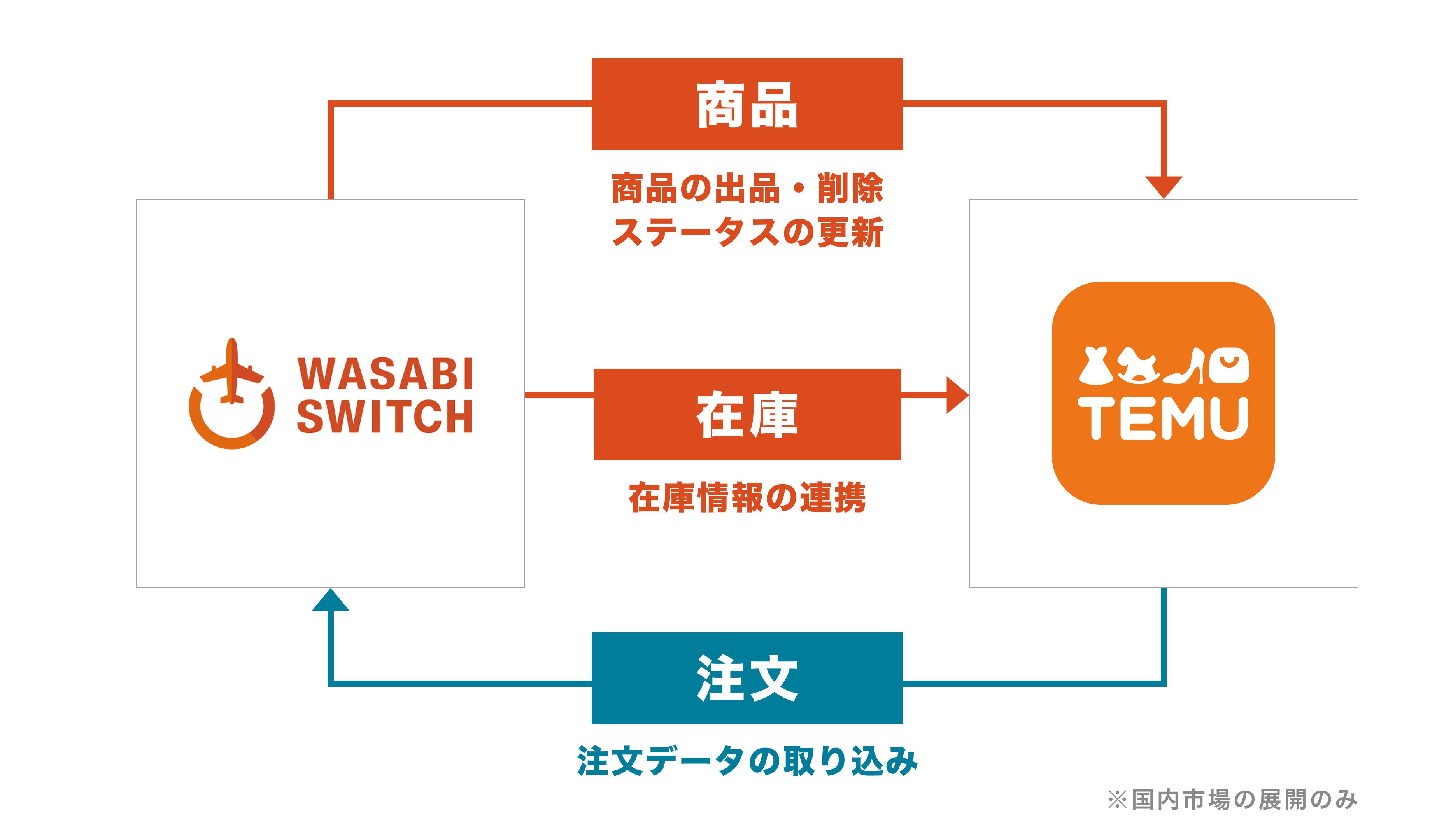 商品

商品の出品・削除
ステータスの更新

WASABI SWITCH

在庫

在庫情報の連携

TEMU

注文

注文データの取り込み

※国内市場の展開のみ